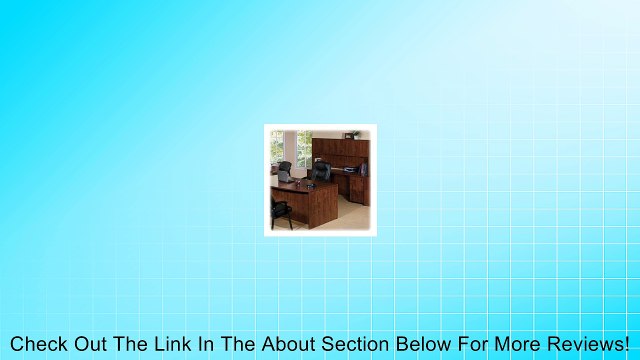 Check Out The Link In The About Section Below For More Reviews!